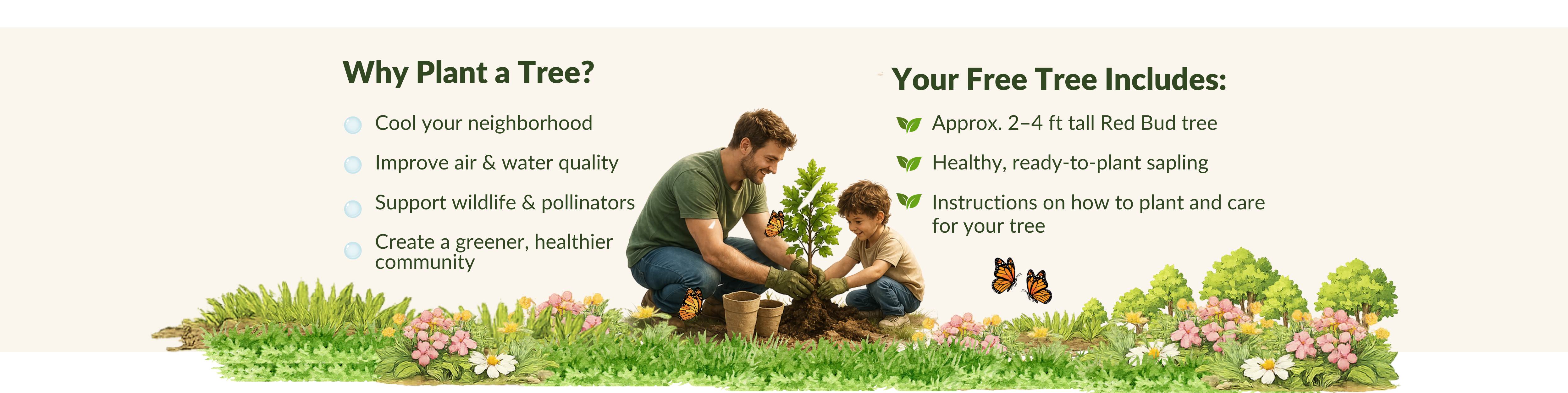 Why Plant a Tree?

Cool your neighborhood

Improve air & water quality

Support wildlife & pollinators

Create a greener, healthier community

Your Free Tree Includes:

Approx. 2–4 ft tall Red Bud tree

Healthy, ready-to-plant sapling

Instructions on how to plant and care for your tree